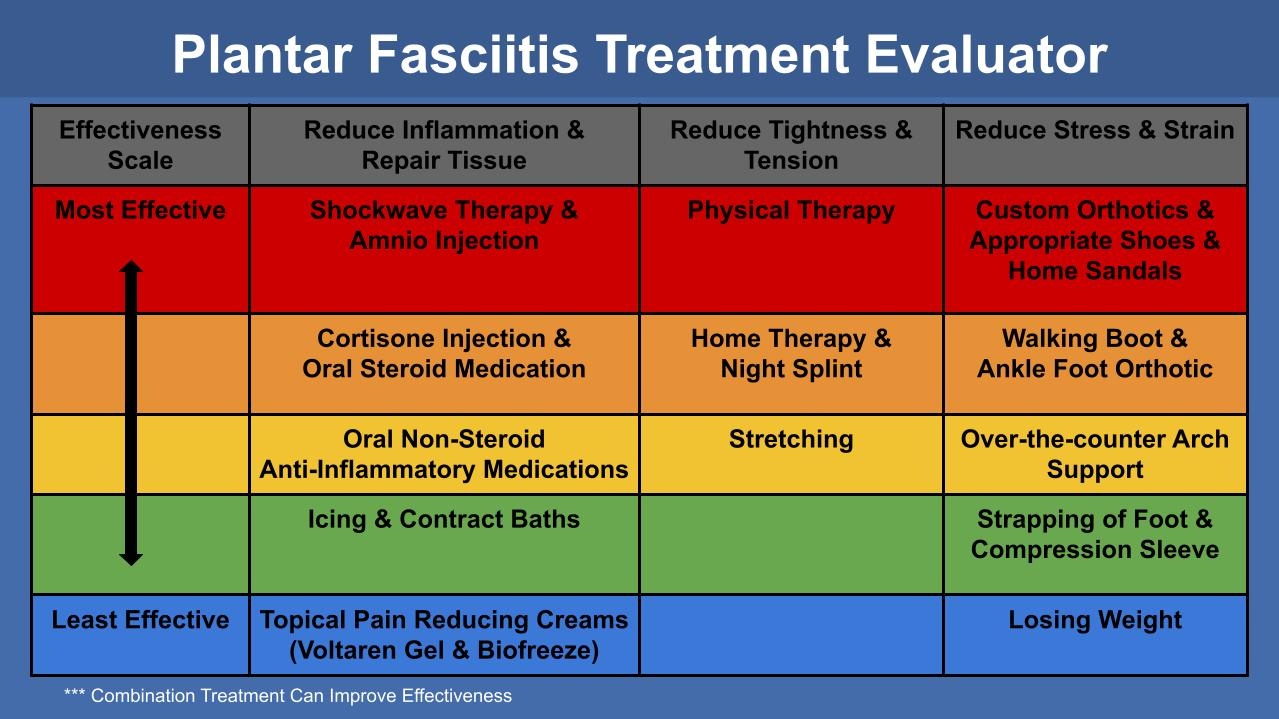 Plantar Fasciitis Treatment Evaluator

| Effectiveness Scale | Reduce Inflammation & Repair Tissue | Reduce Tightness & Tension | Reduce Stress & Strain |
|---|---|---|---|
| Most Effective | Shockwave Therapy & Amnio Injection | Physical Therapy | Custom Orthotics & Appropriate Shoes & Home Sandals |
| | Cortisone Injection & Oral Steroid Medication | Home Therapy & Night Splint | Walking Boot & Ankle Foot Orthotic |
| | Oral Non-Steroid Anti-Inflammatory Medications | Stretching | Over-the-counter Arch Support |
| | Icing & Contract Baths | | Strapping of Foot & Compression Sleeve |
| Least Effective | Topical Pain Reducing Creams (Voltaren Gel & Biofreeze) | | Losing Weight |

*** Combination Treatment Can Improve Effectiveness